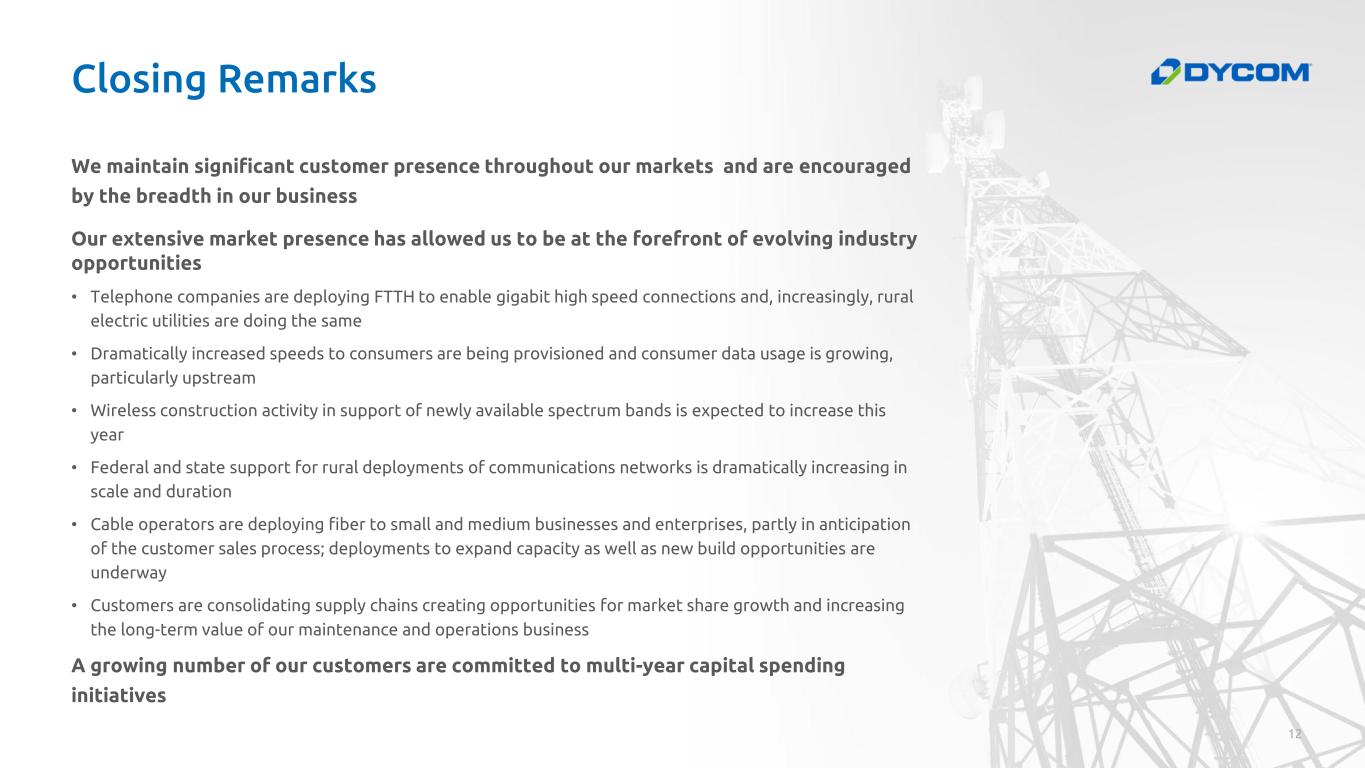 Closing Remarks

DYCOM

We maintain significant customer presence throughout our markets and are encouraged by the breadth in our business

Our extensive market presence has allowed us to be at the forefront of evolving industry opportunities

• Telephone companies are deploying FTTH to enable gigabit high speed connections and, increasingly, rural electric utilities are doing the same

• Dramatically increased speeds to consumers are being provisioned and consumer data usage is growing, particularly upstream

• Wireless construction activity in support of newly available spectrum bands is expected to increase this year

• Federal and state support for rural deployments of communications networks is dramatically increasing in scale and duration

• Cable operators are deploying fiber to small and medium businesses and enterprises, partly in anticipation of the customer sales process; deployments to expand capacity as well as new build opportunities are underway

• Customers are consolidating supply chains creating opportunities for market share growth and increasing the long-term value of our maintenance and operations business

A growing number of our customers are committed to multi-year capital spending initiatives

12